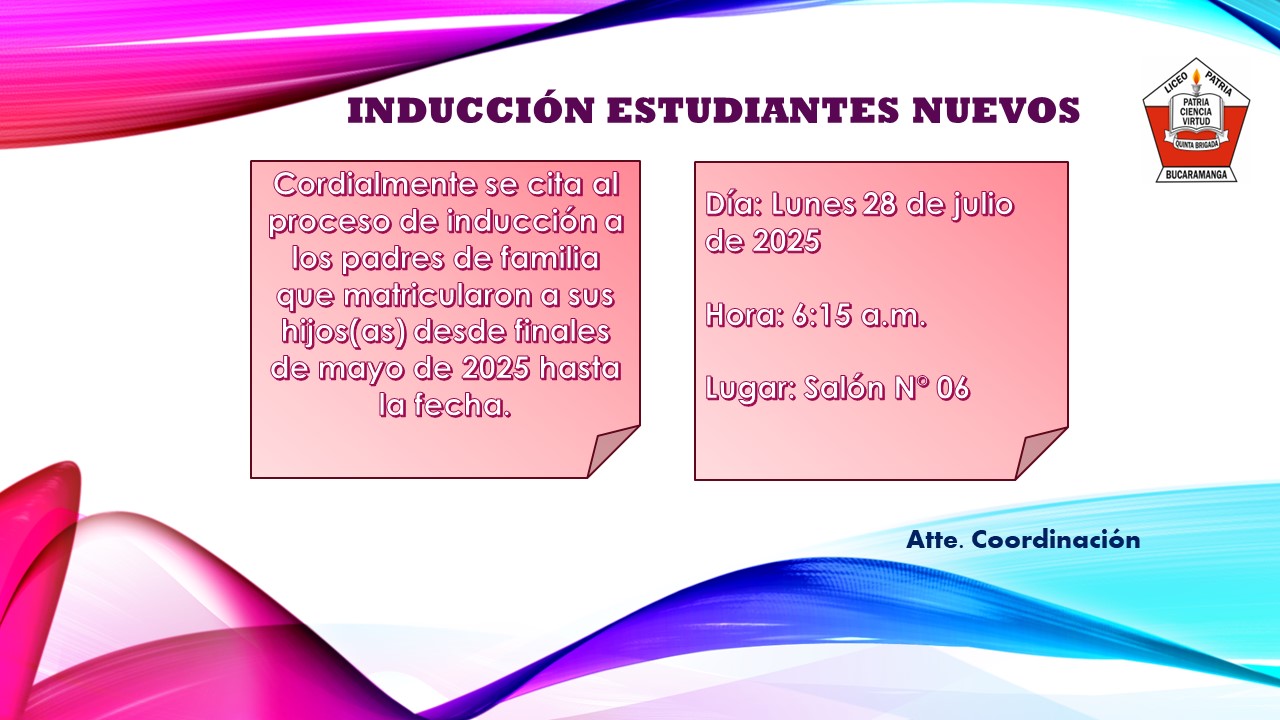 INDUCCIÓN ESTUDIANTES NUEVOS

LICEO PATRIA
PATRIA CIENCIA VIRTUD
QUINTA BRIGADA
BUCARAMANGA

Cordialmente se cita al proceso de inducción a los padres de familia que matricularon a sus hijos(as) desde finales de mayo de 2025 hasta la fecha.

Día: Lunes 28 de julio de 2025

Hora: 6:15 a.m.

Lugar: Salón N° 06

Atte. Coordinación